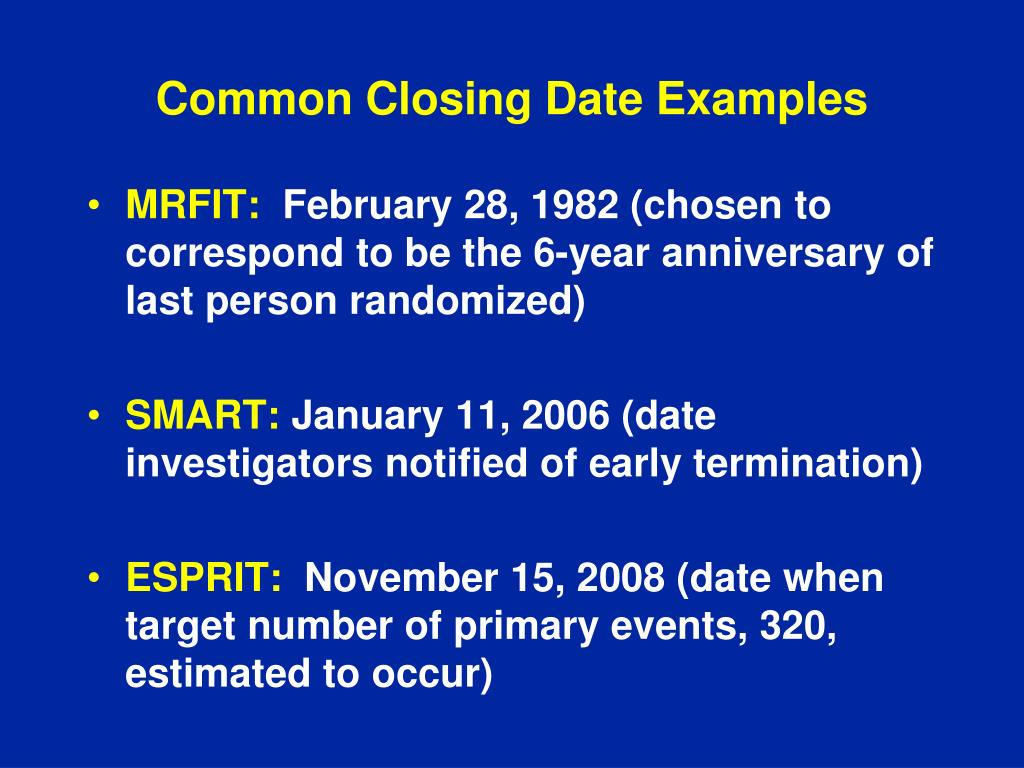 Common Closing Date Examples

• MRFIT: February 28, 1982 (chosen to correspond to be the 6-year anniversary of last person randomized)

• SMART: January 11, 2006 (date investigators notified of early termination)

• ESPRIT: November 15, 2008 (date when target number of primary events, 320, estimated to occur)